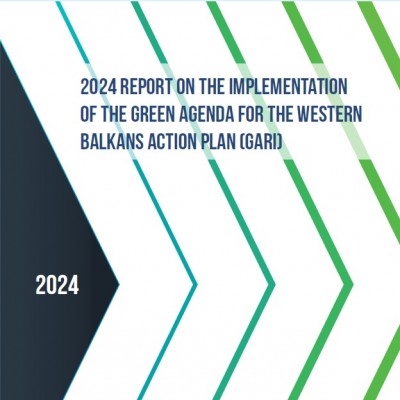 2024 REPORT ON THE IMPLEMENTATION OF THE GREEN AGENDA FOR THE WESTERN BALKANS ACTION PLAN (GARI)

2024